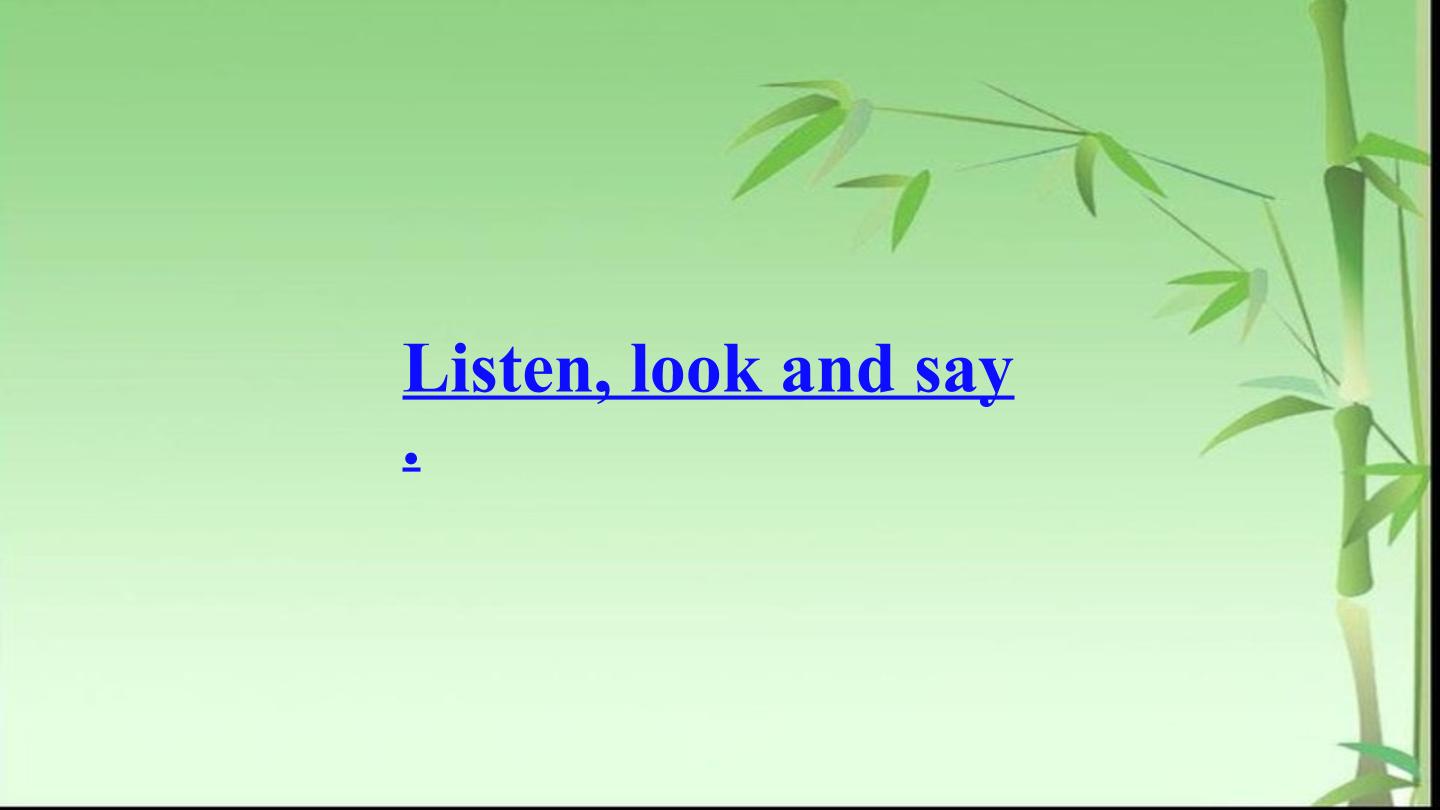 Listen, look and say.